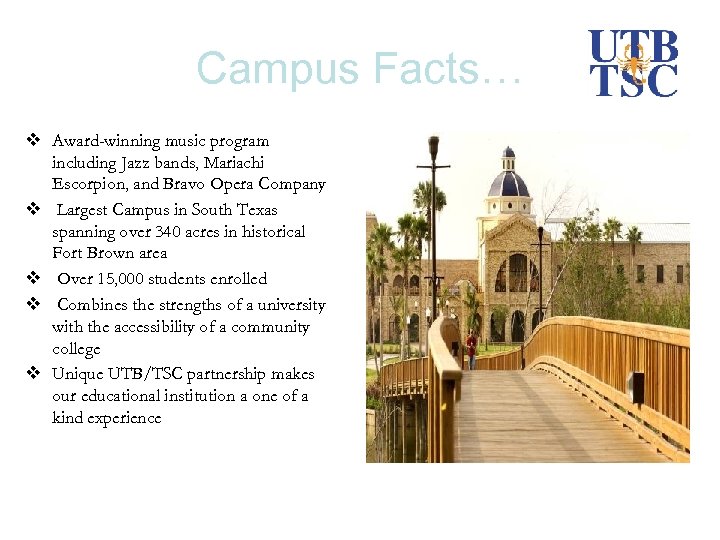 Campus Facts…

UTB
TSC

❖ Award-winning music program including Jazz bands, Mariachi Escorpion, and Bravo Opera Company
❖ Largest Campus in South Texas spanning over 340 acres in historical Fort Brown area
❖ Over 15,000 students enrolled
❖ Combines the strengths of a university with the accessibility of a community college
❖ Unique UTB/TSC partnership makes our educational institution a one of a kind experience